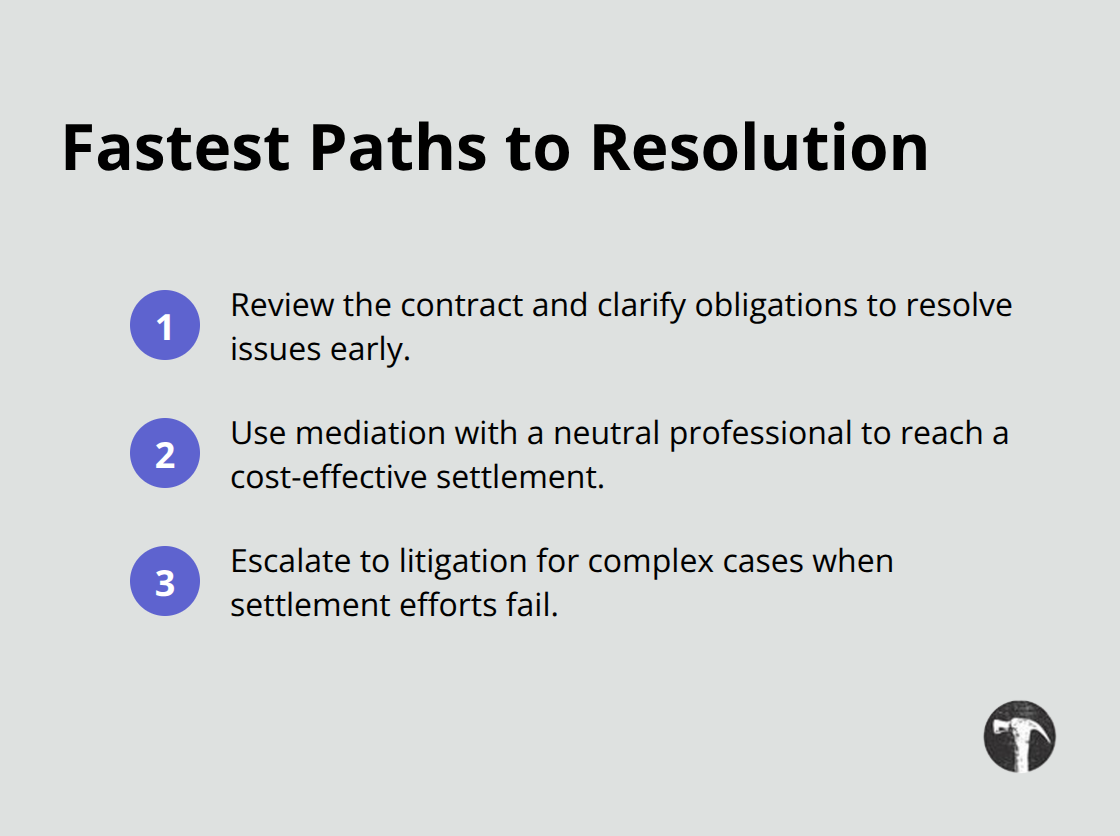 Fastest Paths to Resolution

1 Review the contract and clarify obligations to resolve issues early.

2 Use mediation with a neutral professional to reach a cost-effective settlement.

3 Escalate to litigation for complex cases when settlement efforts fail.